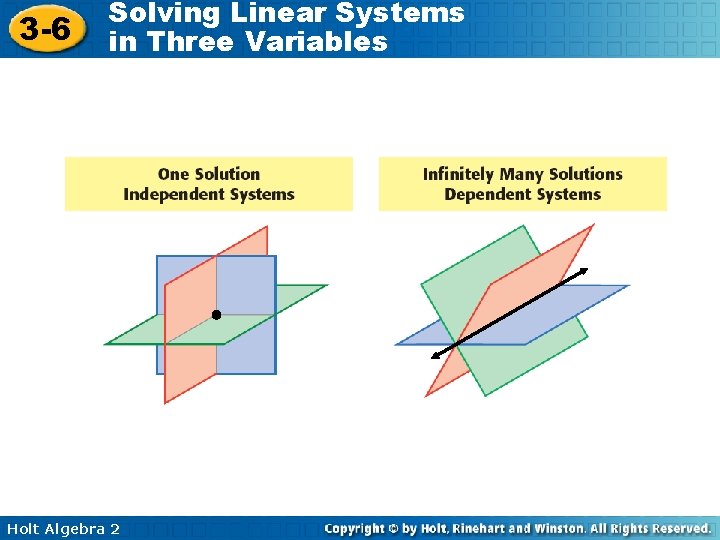 3-6 Solving Linear Systems in Three Variables

One Solution
Independent Systems

Infinitely Many Solutions
Dependent Systems

Holt Algebra 2

Copyright © by Holt, Rinehart and Winston. All Rights Reserved.